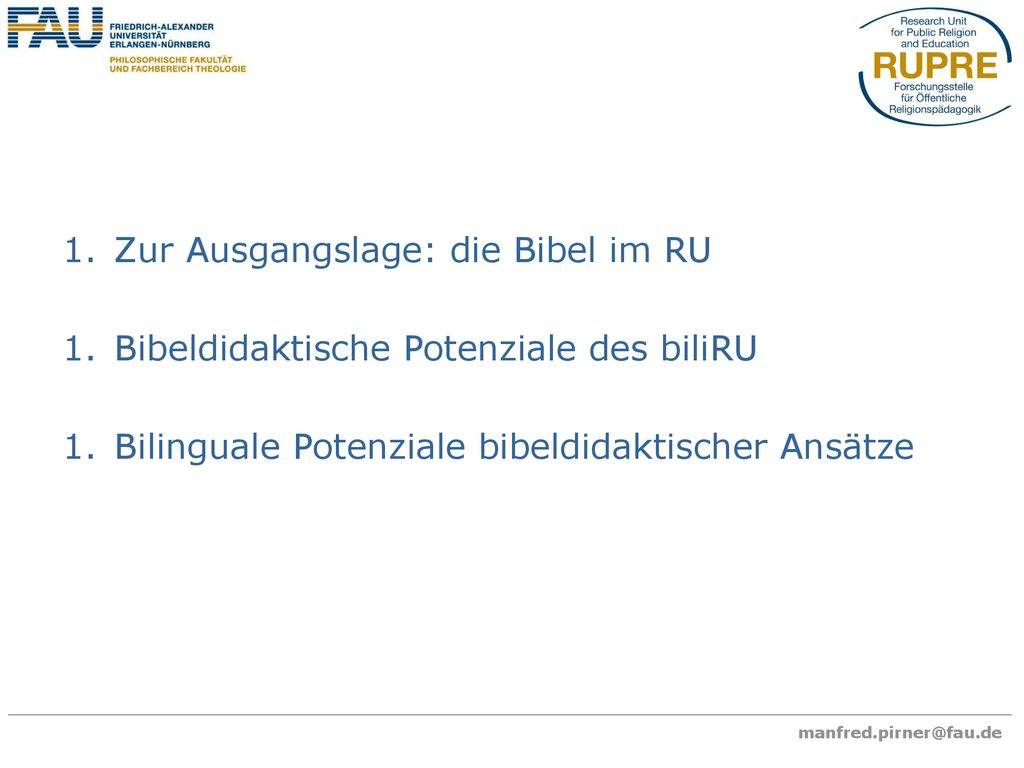 FAU FRIEDRICH-ALEXANDER UNIVERSITÄT ERLANGEN-NÜRNBERG
PHILOSOPHISCHE FAKULTÄT UND FACHBEREICH THEOLOGIE

Research Unit for Public Religion and Education
RUPRE
Forschungsstelle für Öffentliche Religionspädagogik

1. Zur Ausgangslage: die Bibel im RU

1. Bibeldidaktische Potenziale des biliRU

1. Bilinguale Potenziale bibeldidaktischer Ansätze

manfred.pirner@fau.de